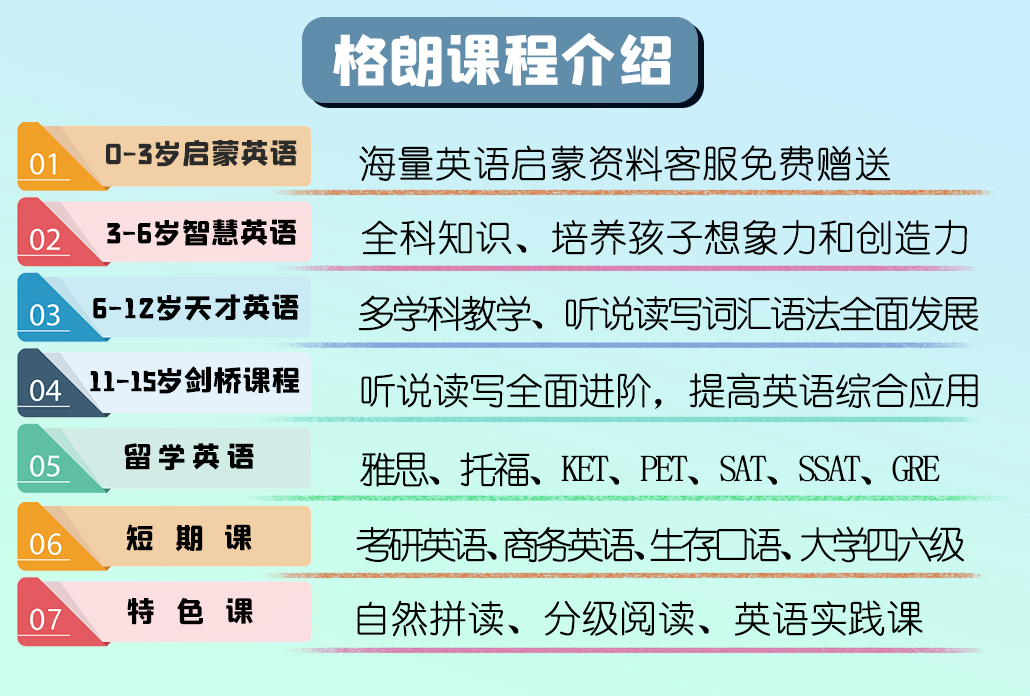 格朗课程介绍

01 0-3岁启蒙英语 海量英语启蒙资料客服免费赠送

02 3-6岁智慧英语 全科知识、培养孩子想象力和创造力

03 6-12岁天才英语 多学科教学、听说读写词汇语法全面发展

04 11-15岁剑桥课程 听说读写全面进阶，提高英语综合应用

05 留学英语 雅思、托福、KET、PET、SAT、SSAT、GRE

06 短期课 考研英语、商务英语、生存口语、大学四六级

07 特色课 自然拼读、分级阅读、英语实践课